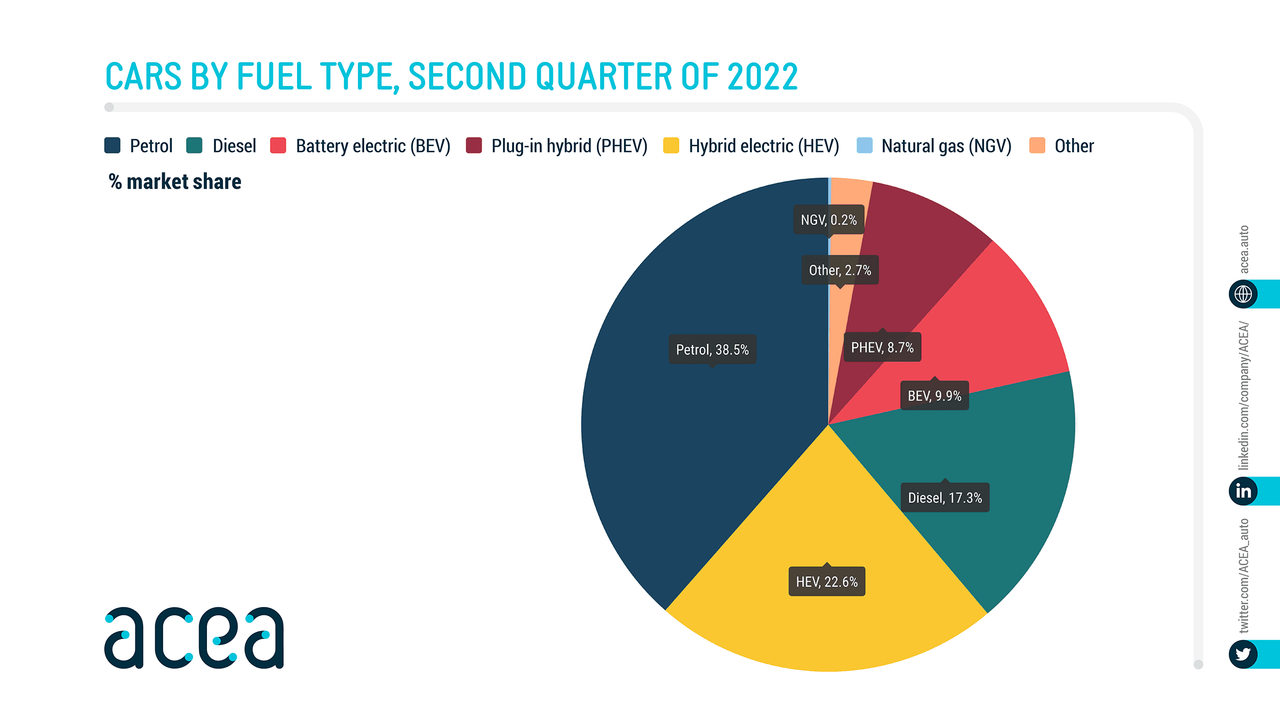 CARS BY FUEL TYPE, SECOND QUARTER OF 2022

Petrol Diesel Battery electric (BEV) Plug-in hybrid (PHEV) Hybrid electric (HEV) Natural gas (NGV) Other

% market share

NGV, 0.2%

Other, 2.7%

Petrol, 38.5%

PHEV, 8.7%

BEV, 9.9%

Diesel, 17.3%

HEV, 22.6%

acea

acea.auto

linkedin.com/company/ACEA/

twitter.com/ACEA_auto